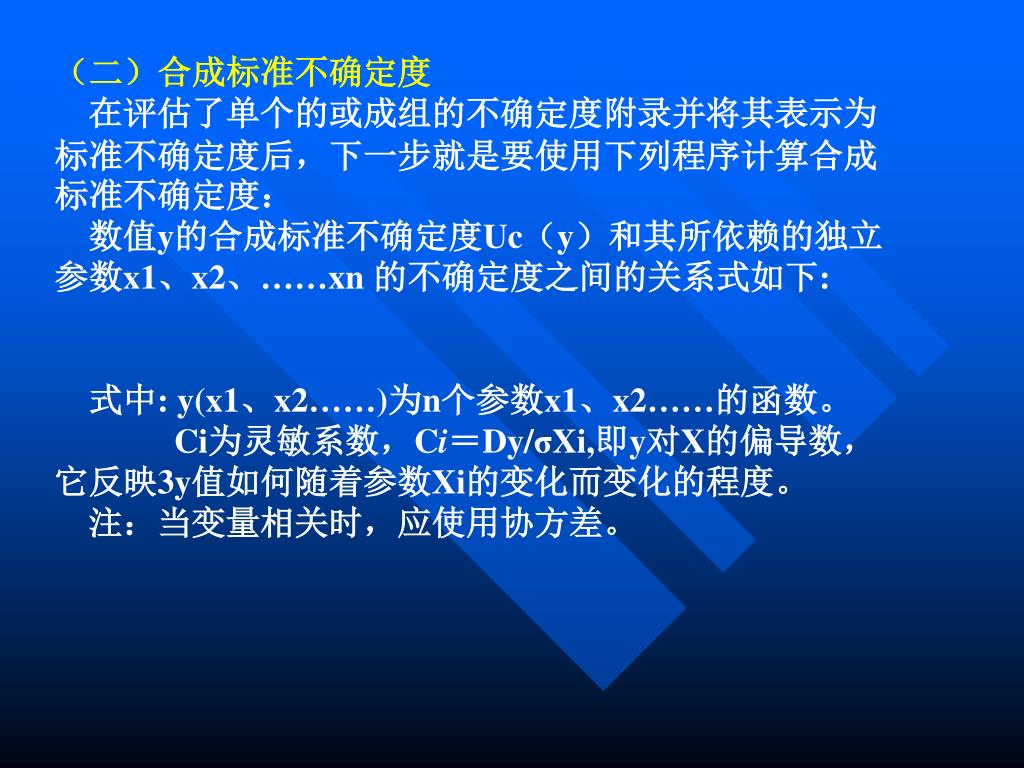 （二）合成标准不确定度

在评估了单个的或成组的不确定度附录并将其表示为标准不确定度后，下一步就是要使用下列程序计算合成标准不确定度：

数值y的合成标准不确定度Uc（y）和其所依赖的独立参数x1、x2、……xn 的不确定度之间的关系式如下:

式中: y(x1、x2……)为n个参数x1、x2……的函数。

Ci为灵敏系数，Ci＝Dy/σXi,即y对X的偏导数，它反映3y值如何随着参数Xi的变化而变化的程度。

注：当变量相关时，应使用协方差。